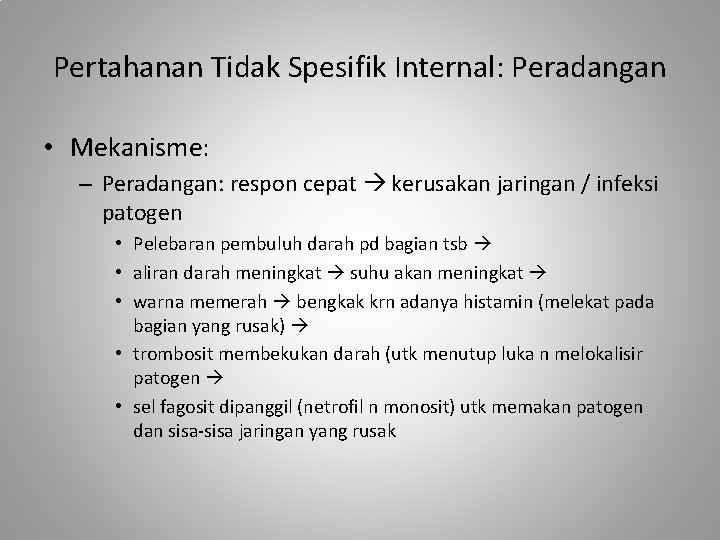 Pertahanan Tidak Spesifik Internal: Peradangan

• Mekanisme:

– Peradangan: respon cepat → kerusakan jaringan / infeksi patogen

• Pelebaran pembuluh darah pd bagian tsb →

• aliran darah meningkat → suhu akan meningkat →

• warna memerah → bengkak krn adanya histamin (melekat pada bagian yang rusak) →

• trombosit membekukan darah (utk menutup luka n melokalisir patogen →

• sel fagosit dipanggil (netrofil n monosit) utk memakan patogen dan sisa-sisa jaringan yang rusak